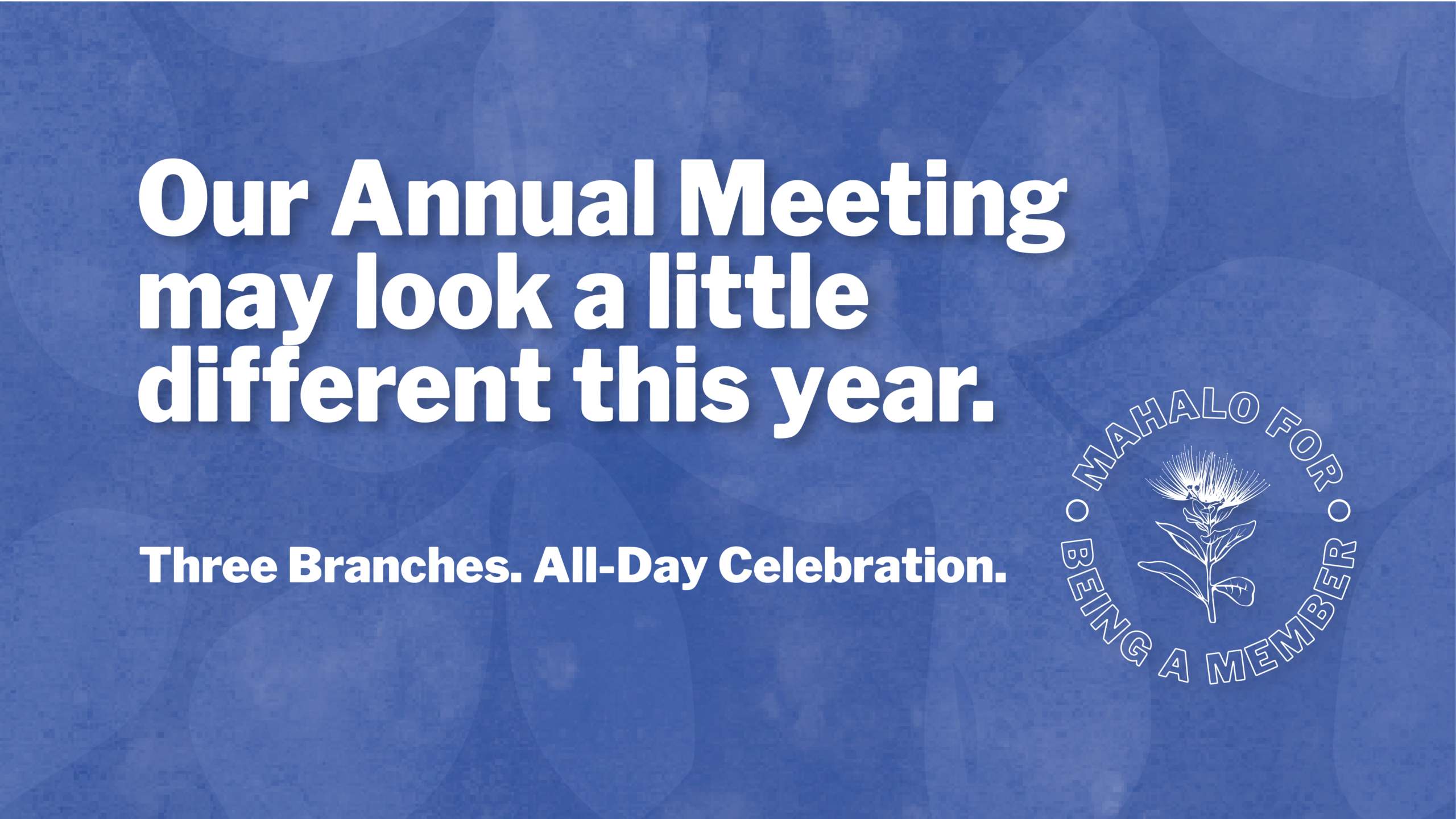 Our Annual Meeting may look a little different this year.

Three Branches. All-Day Celebration.

MAHALO FOR BEING A MEMBER